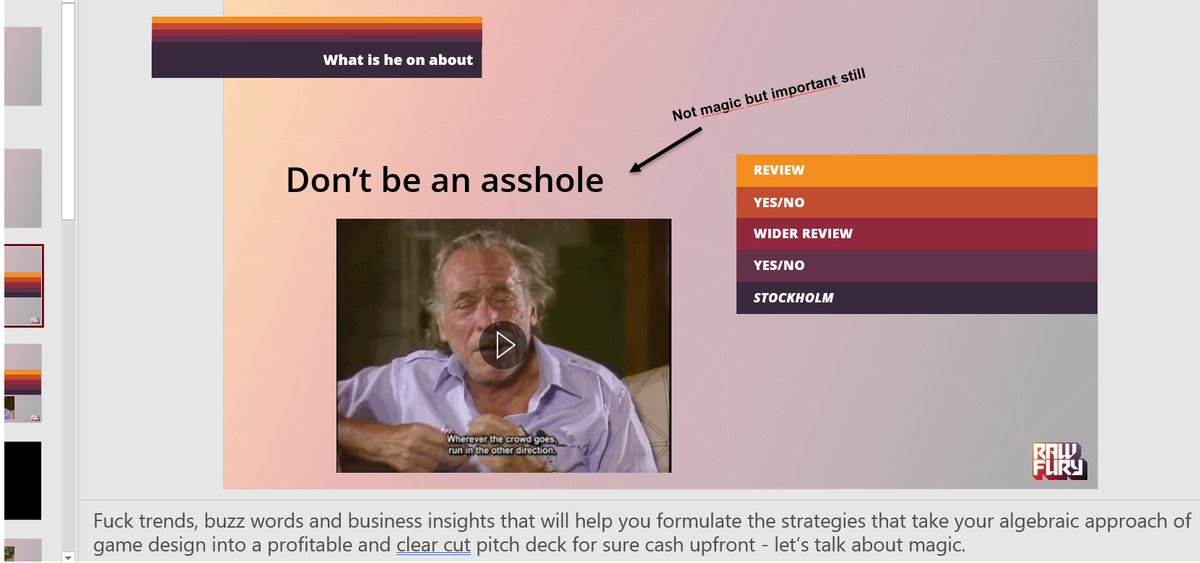 What is he on about

Not magic but important still

Don't be an asshole

REVIEW
YES/NO
WIDER REVIEW
YES/NO
STOCKHOLM

Wherever the crowd goes, run in the other direction.

RAW FURY

Fuck trends, buzz words and business insights that will help you formulate the strategies that take your algebraic approach of game design into a profitable and clear cut pitch deck for sure cash upfront - let's talk about magic.